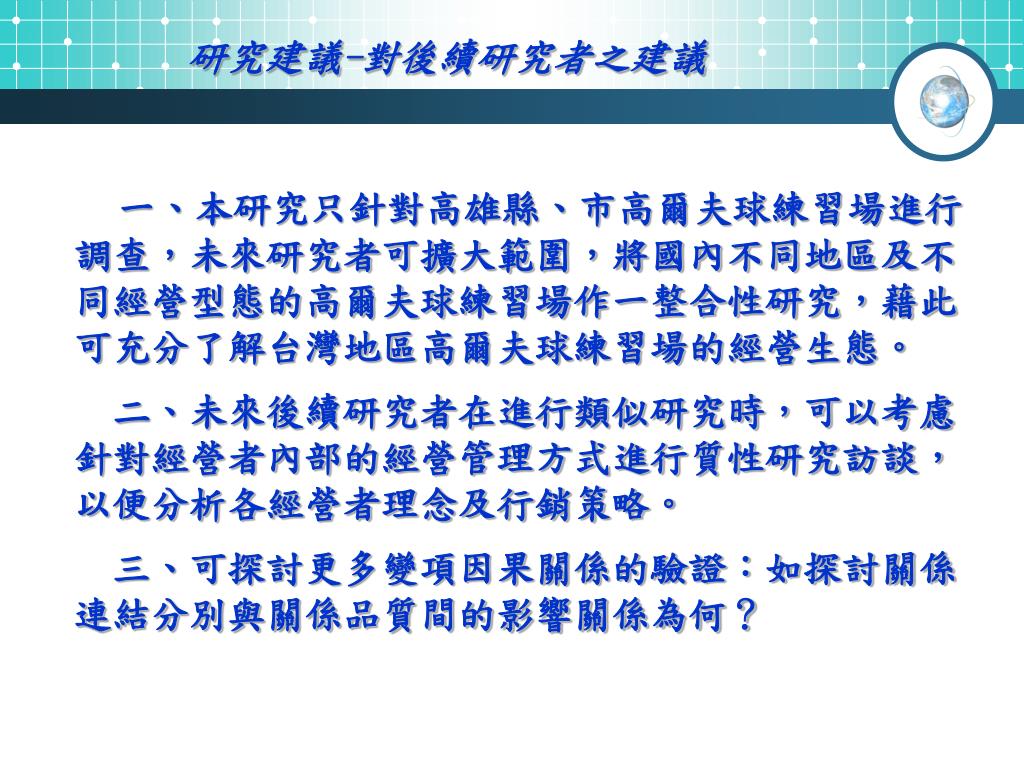 研究建議-對後續研究者之建議

一、本研究只針對高雄縣、市高爾夫球練習場進行調查，未來研究者可擴大範圍，將國內不同地區及不同經營型態的高爾夫球練習場作一整合性研究，藉此可充分了解台灣地區高爾夫球練習場的經營生態。

二、未來後續研究者在進行類似研究時，可以考慮針對經營者內部的經營管理方式進行質性研究訪談，以便分析各經營者理念及行銷策略。

三、可探討更多變項因果關係的驗證：如探討關係連結分別與關係品質間的影響關係為何？